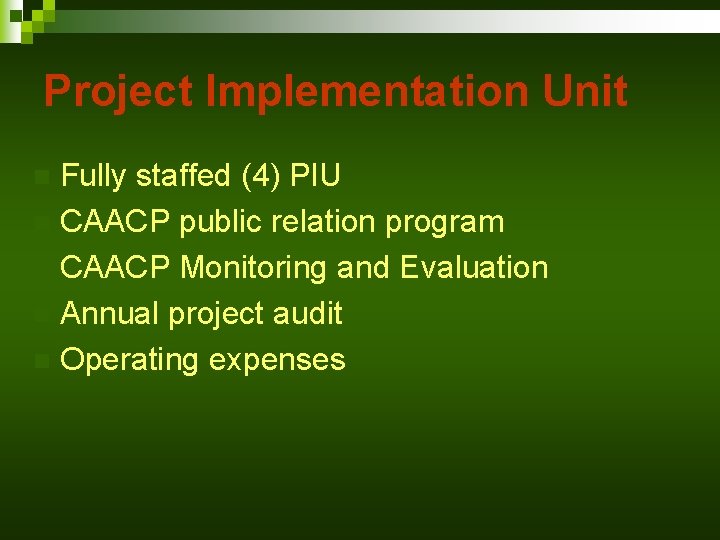 Project Implementation Unit

Fully staffed (4) PIU
CAACP public relation program
CAACP Monitoring and Evaluation
Annual project audit
Operating expenses